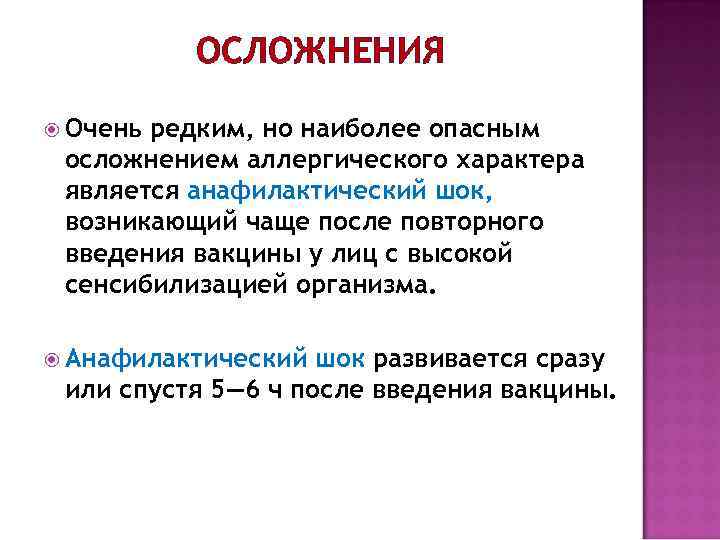 ОСЛОЖНЕНИЯ

Очень редким, но наиболее опасным осложнением аллергического характера является анафилактический шок, возникающий чаще после повторного введения вакцины у лиц с высокой сенсибилизацией организма.

Анафилактический шок развивается сразу или спустя 5—6 ч после введения вакцины.